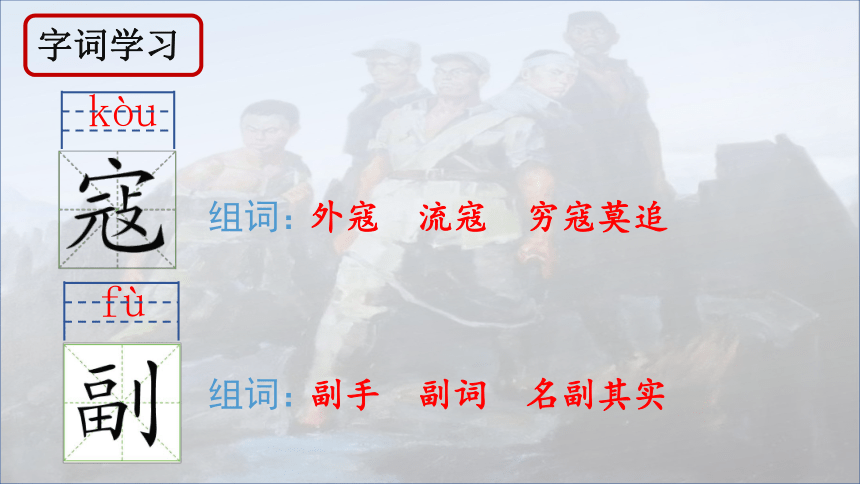 字词学习

kòu

寇

组词：外寇　流寇　穷寇莫追

fù

副

组词：副手　副词　名副其实